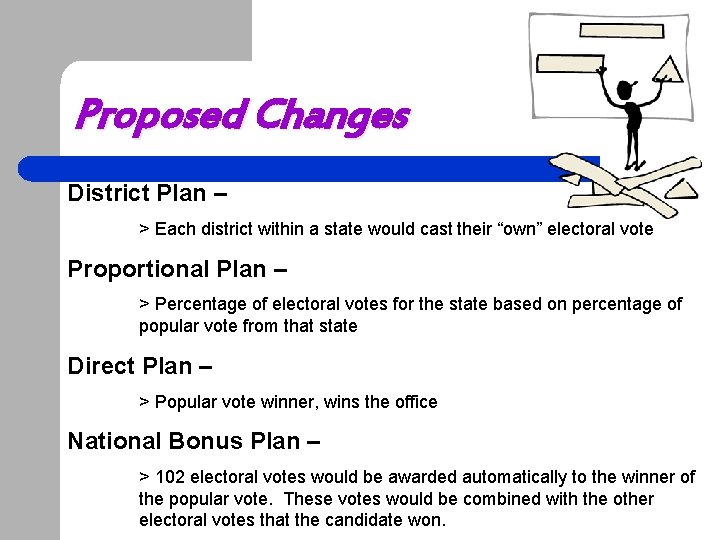 Proposed Changes

District Plan –

> Each district within a state would cast their “own” electoral vote

Proportional Plan –

> Percentage of electoral votes for the state based on percentage of popular vote from that state

Direct Plan –

> Popular vote winner, wins the office

National Bonus Plan –

> 102 electoral votes would be awarded automatically to the winner of the popular vote. These votes would be combined with the other electoral votes that the candidate won.